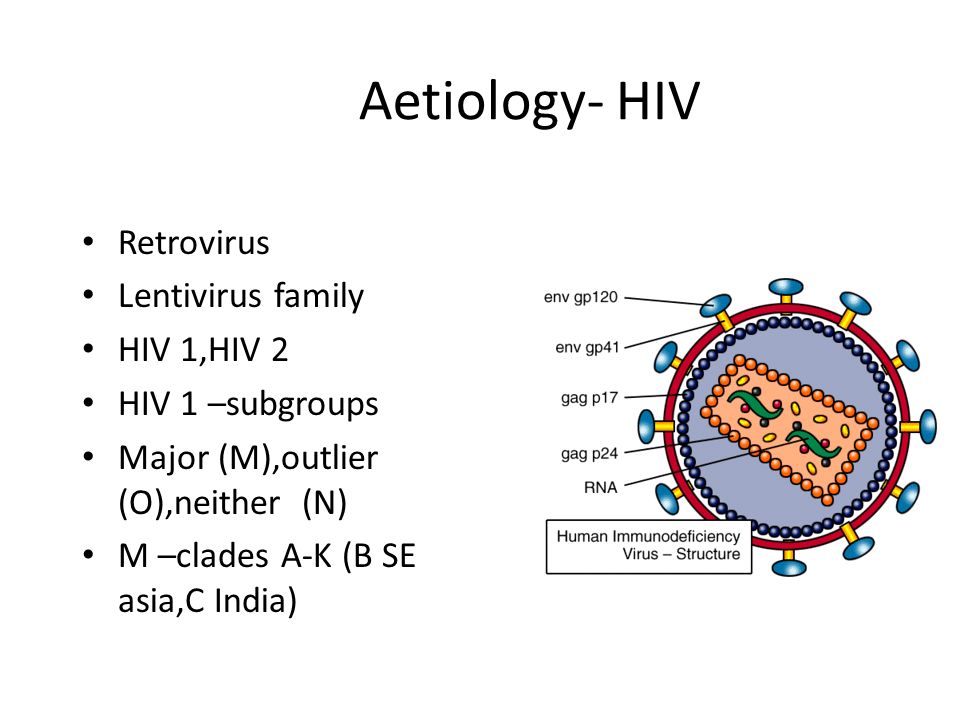 Aetiology- HIV

• Retrovirus
• Lentivirus family
• HIV 1,HIV 2
• HIV 1 –subgroups
• Major (M),outlier (O),neither (N)
• M –clades A-K (B SE asia,C India)

env gp120
env gp41
gag p17
gag p24
RNA

Human Immunodeficiency Virus – Structure